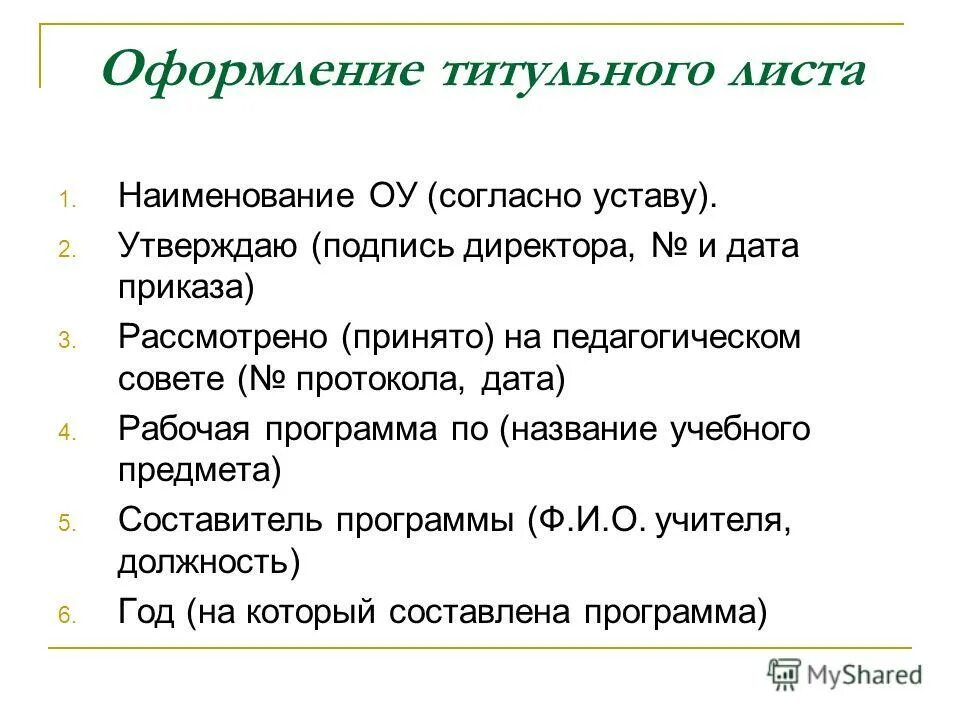 Оформление титульного листа

1. Наименование ОУ (согласно уставу).
2. Утверждаю (подпись директора, № и дата приказа)
3. Рассмотрено (принято) на педагогическом совете (№ протокола, дата)
4. Рабочая программа по (название учебного предмета)
5. Составитель программы (Ф.И.О. учителя, должность)
6. Год (на который составлена программа)

MyShared